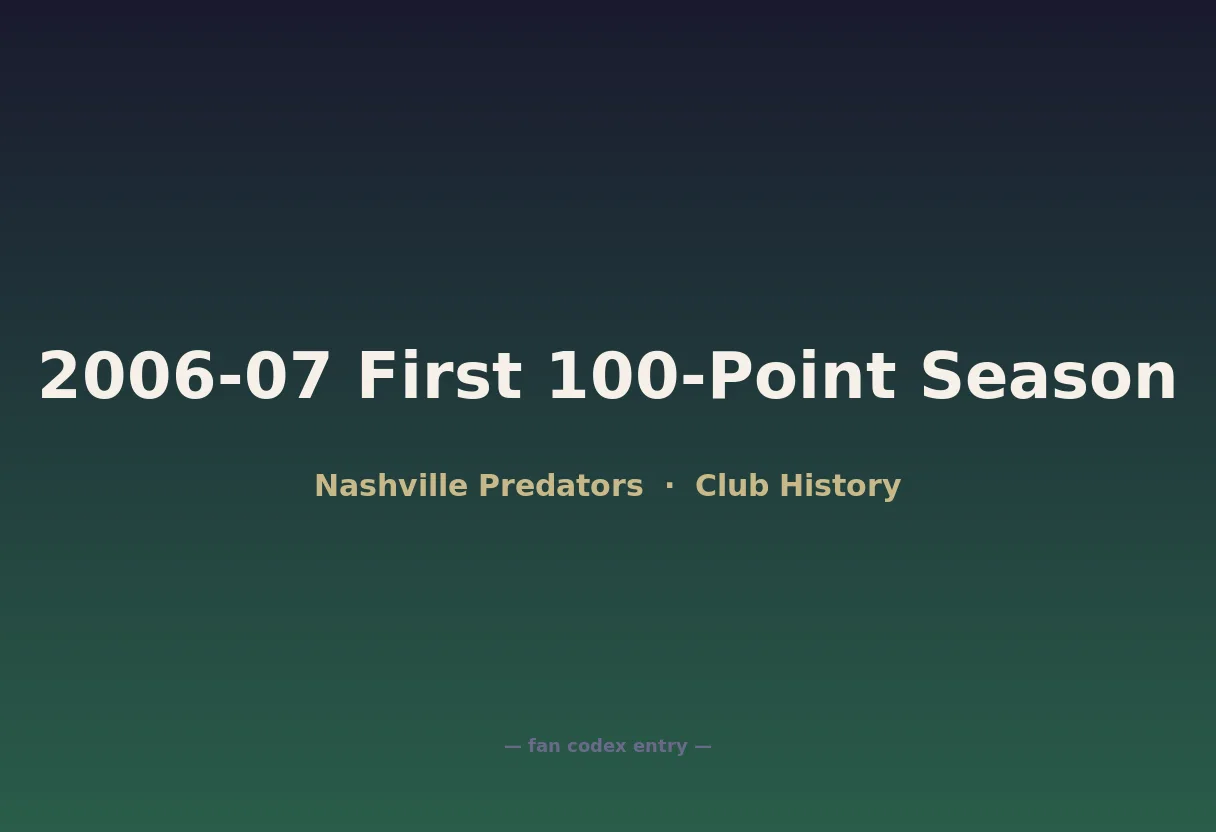 2006-07 First 100-Point Season

Nashville Predators · Club History

— fan codex entry —